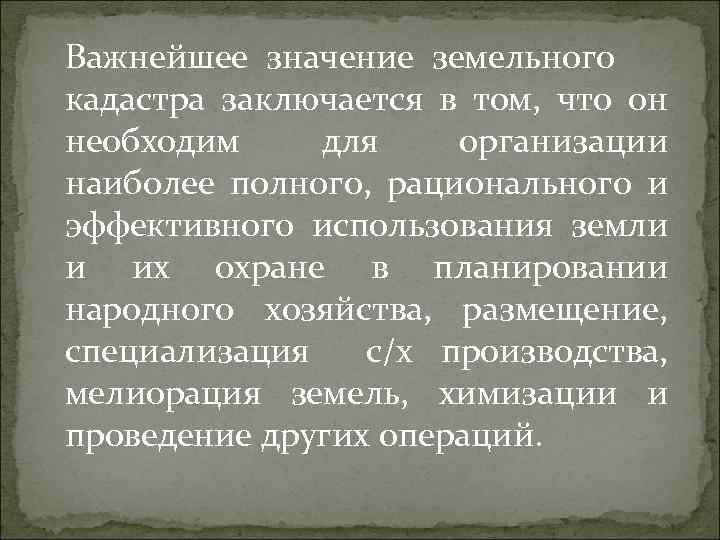 Важнейшее значение земельного кадастра заключается в том, что он необходим для организации наиболее полного, рационального и эффективного использования земли и их охране в планировании народного хозяйства, размещение, специализация с/х производства, мелиорация земель, химизации и проведение других операций.